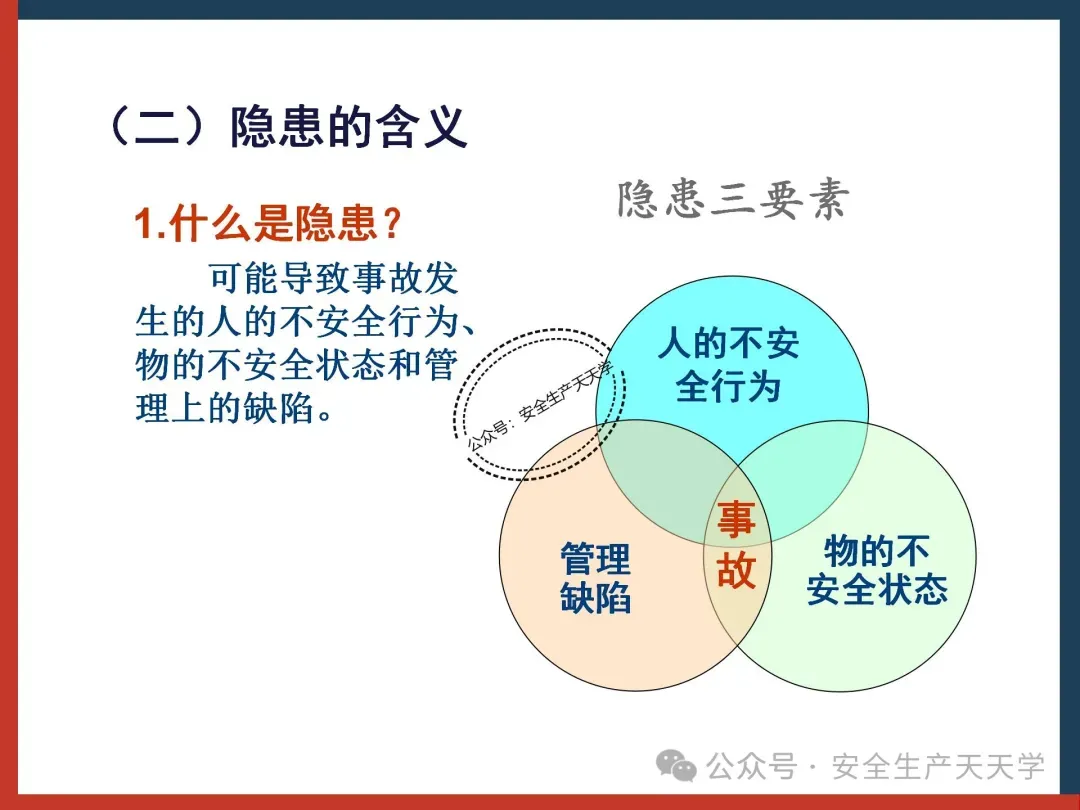 （二）隐患的含义

1.什么是隐患？

可能导致事故发生的人的不安全行为、物的不安全状态和管理上的缺陷。

隐患三要素

公众号：安全生产天天学

人的不安全行为

管理缺陷

事故

物的不安全状态

公众号 · 安全生产天天学